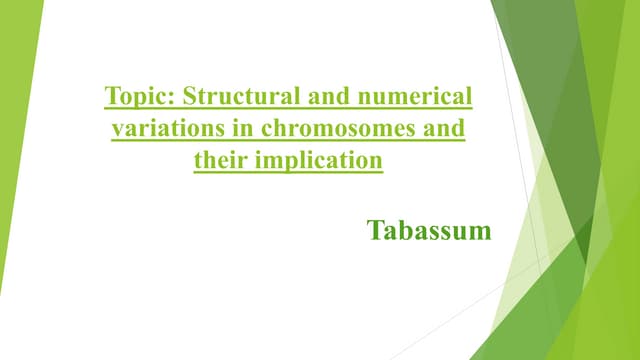 Topic: Structural and numerical variations in chromosomes and their implication

Tabassum